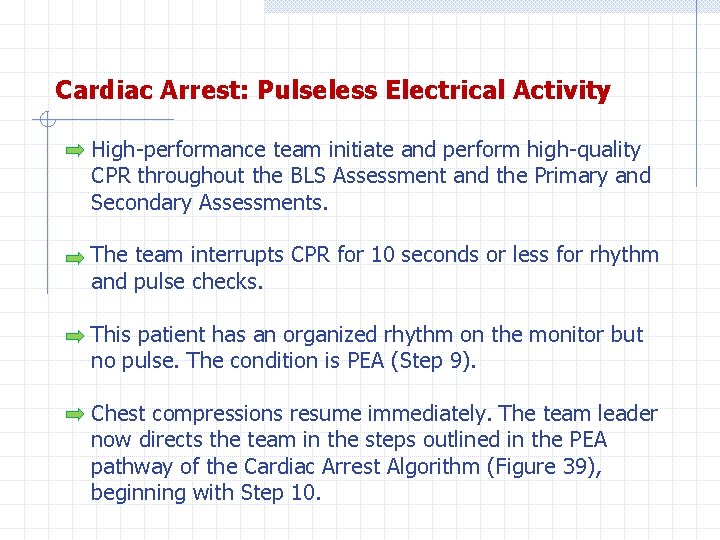 Cardiac Arrest: Pulseless Electrical Activity

High-performance team initiate and perform high-quality CPR throughout the BLS Assessment and the Primary and Secondary Assessments.

The team interrupts CPR for 10 seconds or less for rhythm and pulse checks.

This patient has an organized rhythm on the monitor but no pulse. The condition is PEA (Step 9).

Chest compressions resume immediately. The team leader now directs the team in the steps outlined in the PEA pathway of the Cardiac Arrest Algorithm (Figure 39), beginning with Step 10.